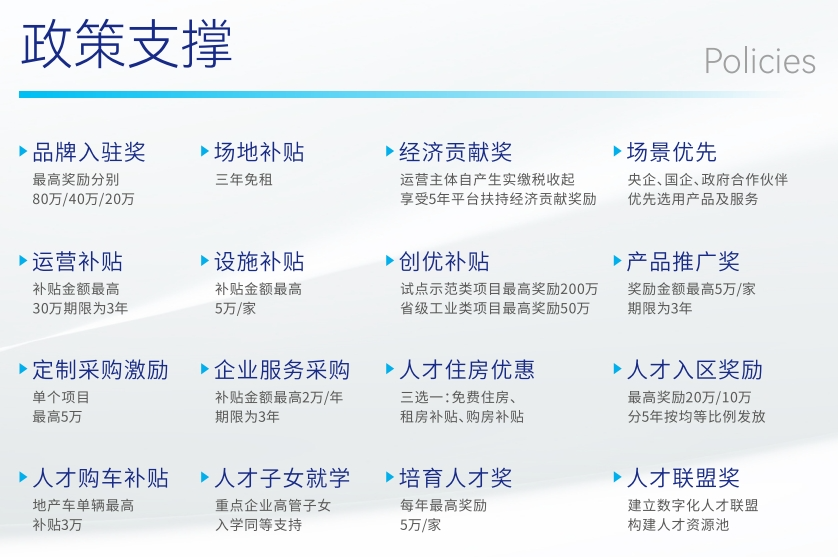 政策支撑

Policies

品牌入驻奖
最高奖励分别
80万/40万/20万

场地补贴
三年免租

经济贡献奖
运营主体自产生实缴税收起
享受5年平台扶持经济贡献奖励

场景优先
央企、国企、政府合作伙伴
优先选用产品及服务

运营补贴
补贴金额最高
30万期限为3年

设施补贴
补贴金额最高
5万/家

创优补贴
试点示范类项目最高奖励200万
省级工业类项目最高奖励50万

产品推广奖
奖励金额最高5万/家
期限为3年

定制采购激励
单个项目
最高5万

企业服务采购
补贴金额最高2万/年
期限为3年

人才住房优惠
三选一：免费住房、
租房补贴、购房补贴

人才入区奖励
最高奖励20万/10万
分5年按均等比例发放

人才购车补贴
地产车单辆最高
补贴3万

人才子女就学
重点企业高管子女
入学同等支持

培育人才奖
每年最高奖励
5万/家

人才联盟奖
建立数字化人才联盟
构建人才资源池